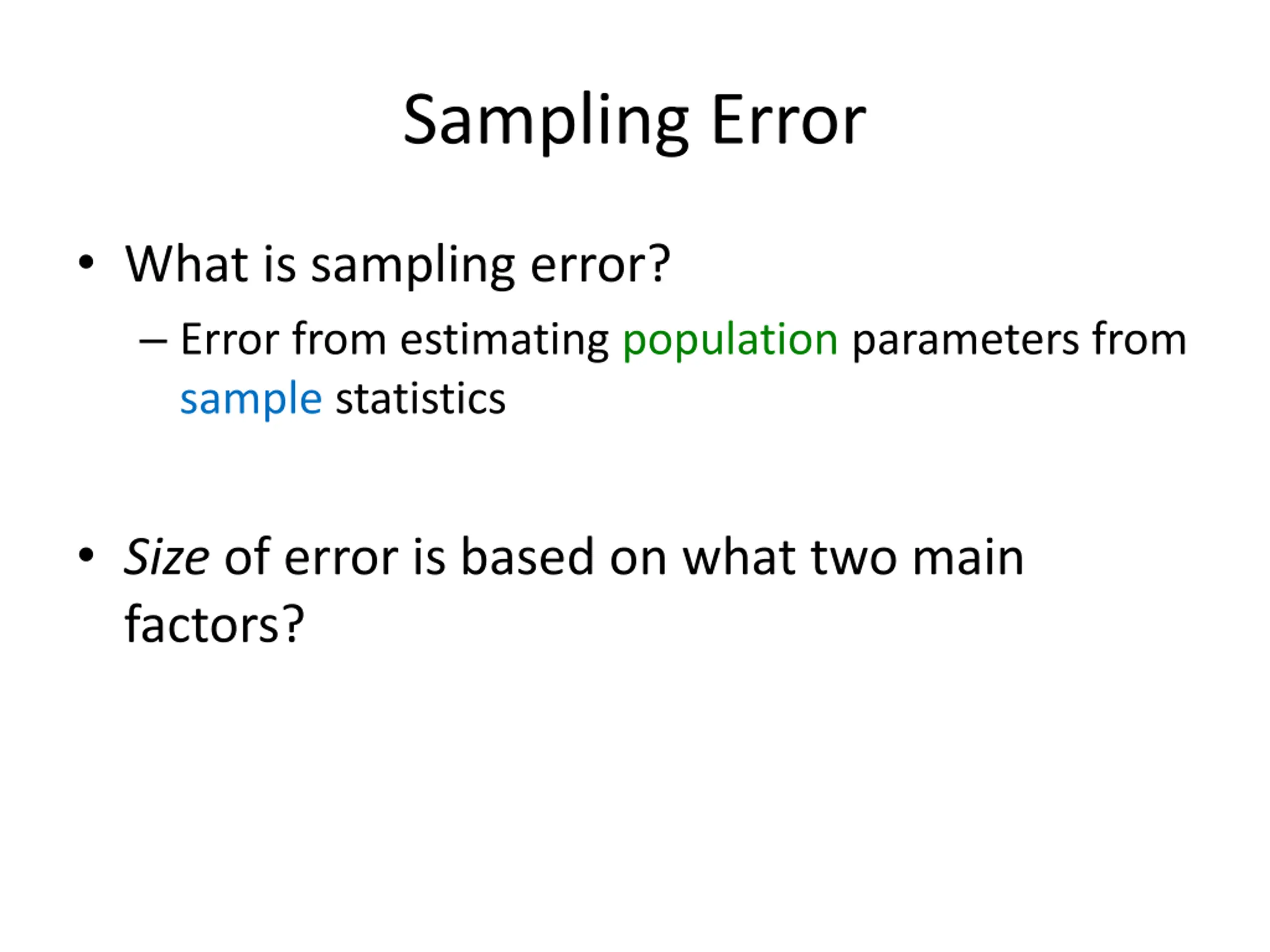 Sampling Error

• What is sampling error?
– Error from estimating population parameters from sample statistics

• Size of error is based on what two main factors?